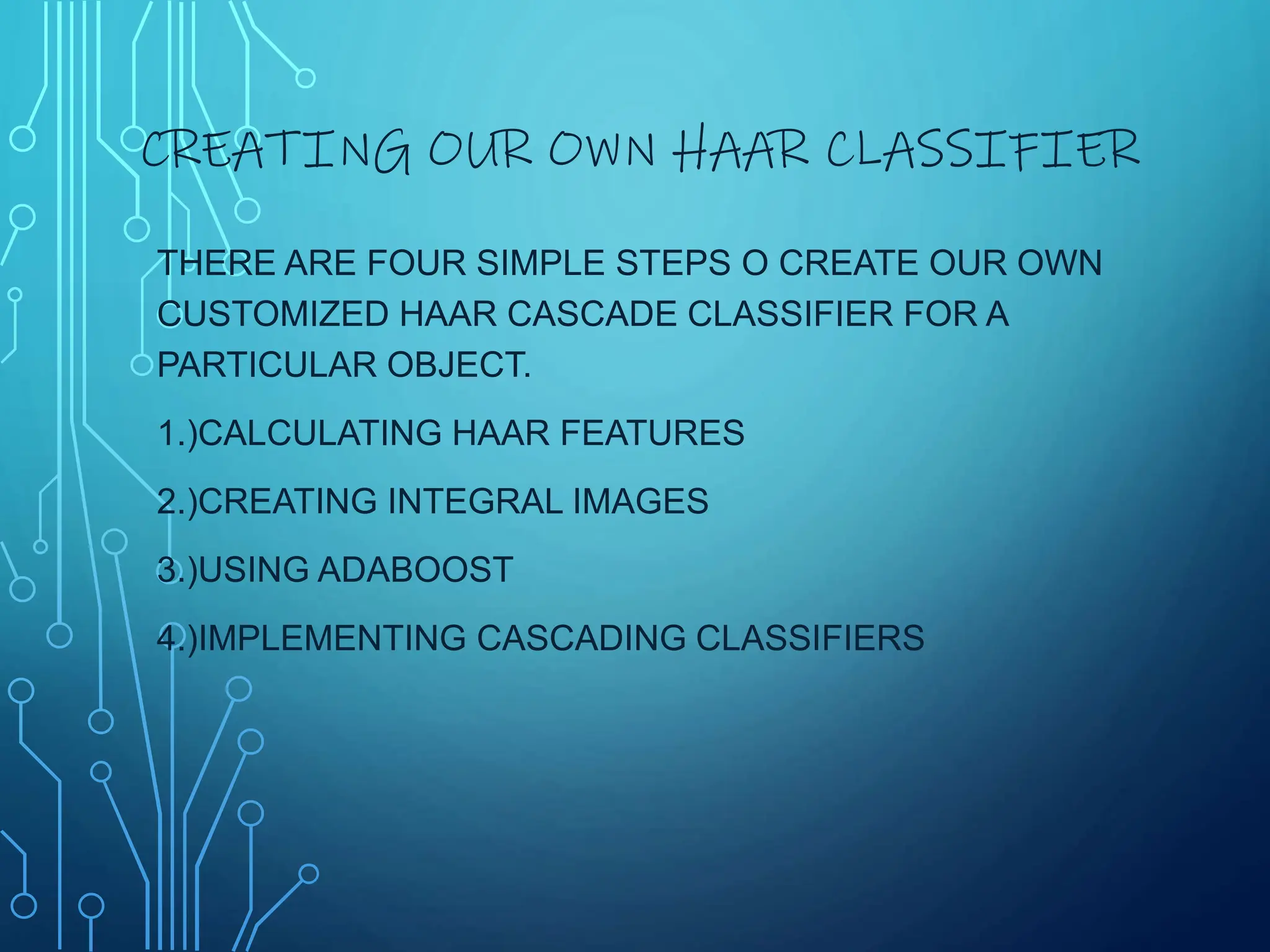 CREATING OUR OWN HAAR CLASSIFIER

THERE ARE FOUR SIMPLE STEPS O CREATE OUR OWN CUSTOMIZED HAAR CASCADE CLASSIFIER FOR A PARTICULAR OBJECT.

1.)CALCULATING HAAR FEATURES

2.)CREATING INTEGRAL IMAGES

3.)USING ADABOOST

4.)IMPLEMENTING CASCADING CLASSIFIERS